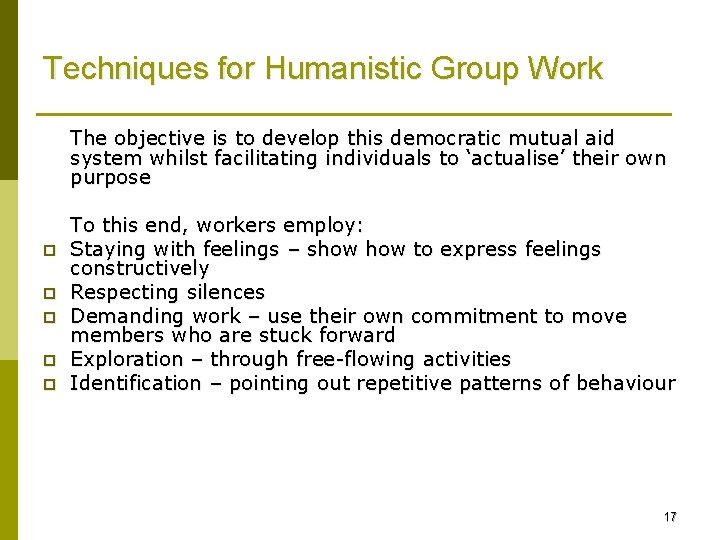 Techniques for Humanistic Group Work

The objective is to develop this democratic mutual aid system whilst facilitating individuals to ‘actualise’ their own purpose

To this end, workers employ:

- Staying with feelings – show how to express feelings constructively
- Respecting silences
- Demanding work – use their own commitment to move members who are stuck forward
- Exploration – through free-flowing activities
- Identification – pointing out repetitive patterns of behaviour

17